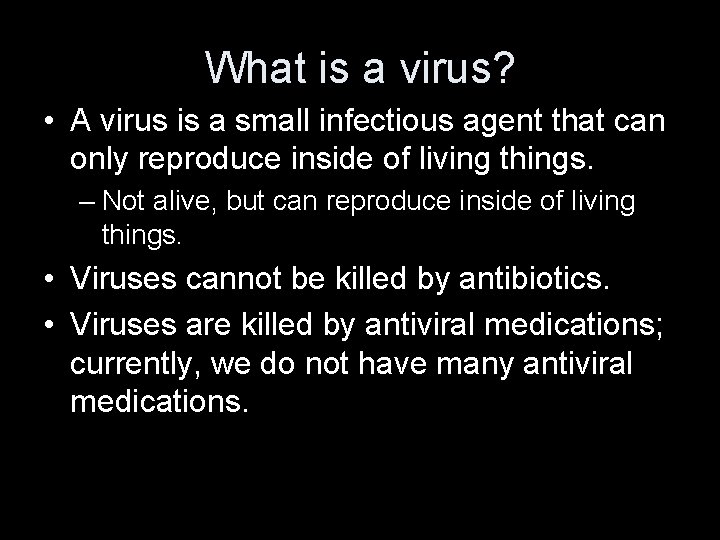 What is a virus?

• A virus is a small infectious agent that can only reproduce inside of living things.

– Not alive, but can reproduce inside of living things.

• Viruses cannot be killed by antibiotics.

• Viruses are killed by antiviral medications; currently, we do not have many antiviral medications.